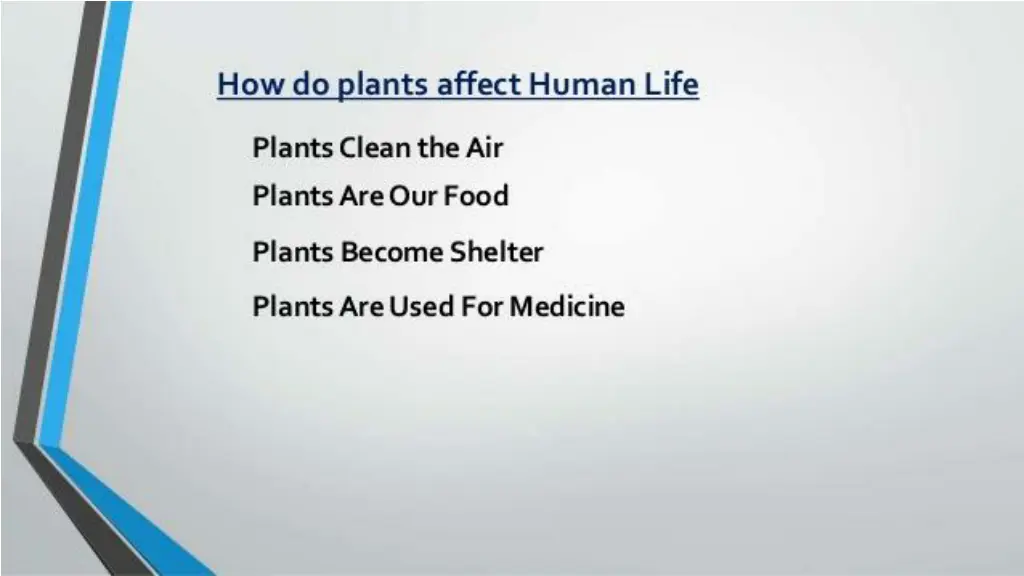 How do plants affect Human Life

Plants Clean the Air

Plants Are Our Food

Plants Become Shelter

Plants Are Used For Medicine